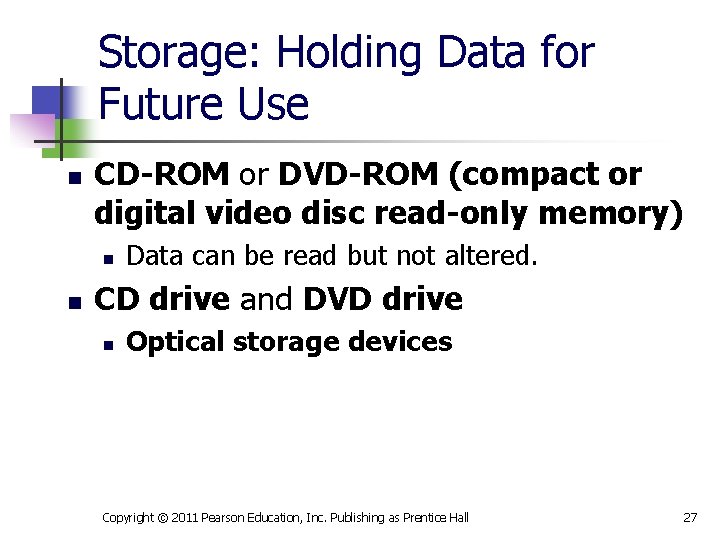 Storage: Holding Data for Future Use

- CD-ROM or DVD-ROM (compact or digital video disc read-only memory)
  - Data can be read but not altered.
- CD drive and DVD drive
  - Optical storage devices

Copyright © 2011 Pearson Education, Inc. Publishing as Prentice Hall

27